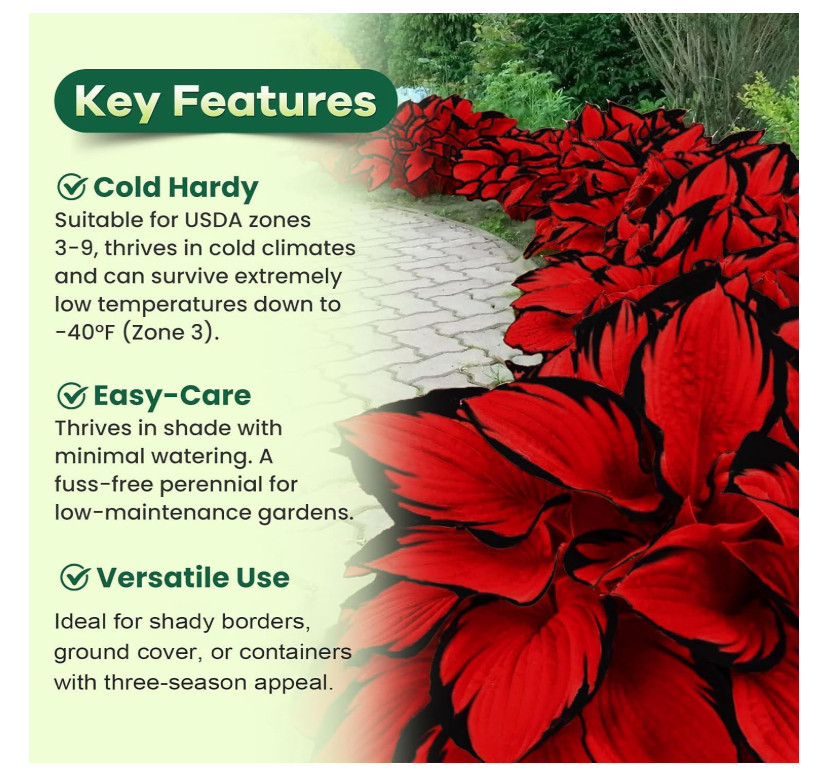 Key Features

Cold Hardy
Suitable for USDA zones 3-9, thrives in cold climates and can survive extremely low temperatures down to -40℉ (Zone 3).

Easy-Care
Thrives in shade with minimal watering. A fuss-free perennial for low-maintenance gardens.

Versatile Use
Ideal for shady borders, ground cover, or containers with three-season appeal.